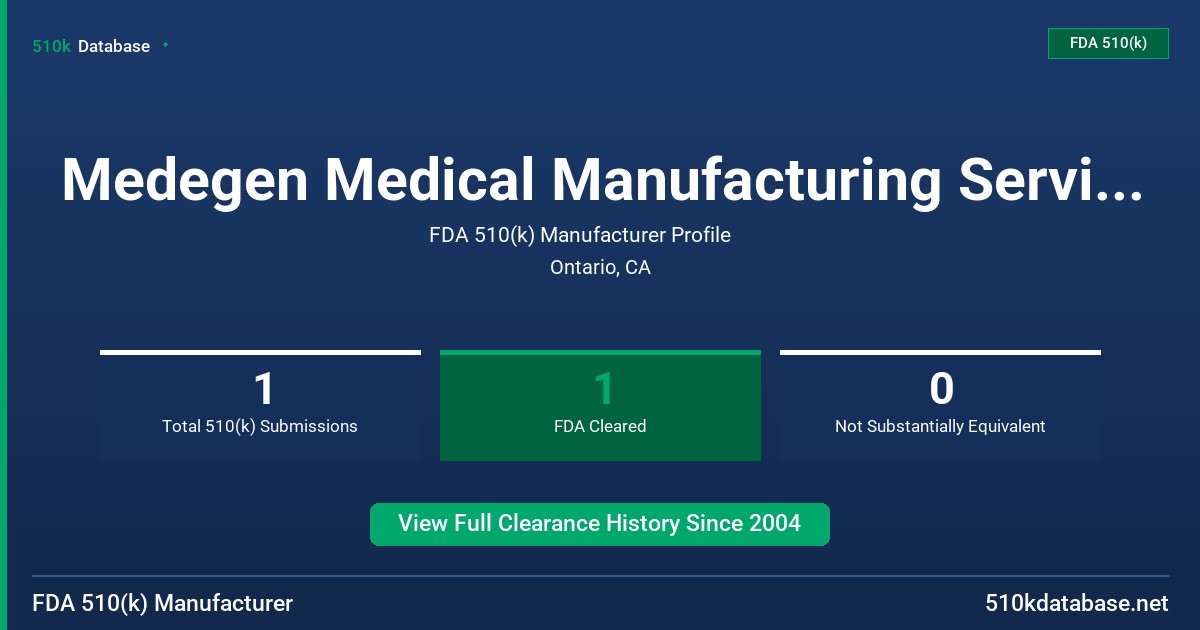 510k Database

FDA 510(k)

Medegen Medical Manufacturing Servi...

FDA 510(k) Manufacturer Profile

Ontario, CA

1
Total 510(k) Submissions

1
FDA Cleared

0
Not Substantially Equivalent

View Full Clearance History Since 2004

FDA 510(k) Manufacturer

510kdatabase.net